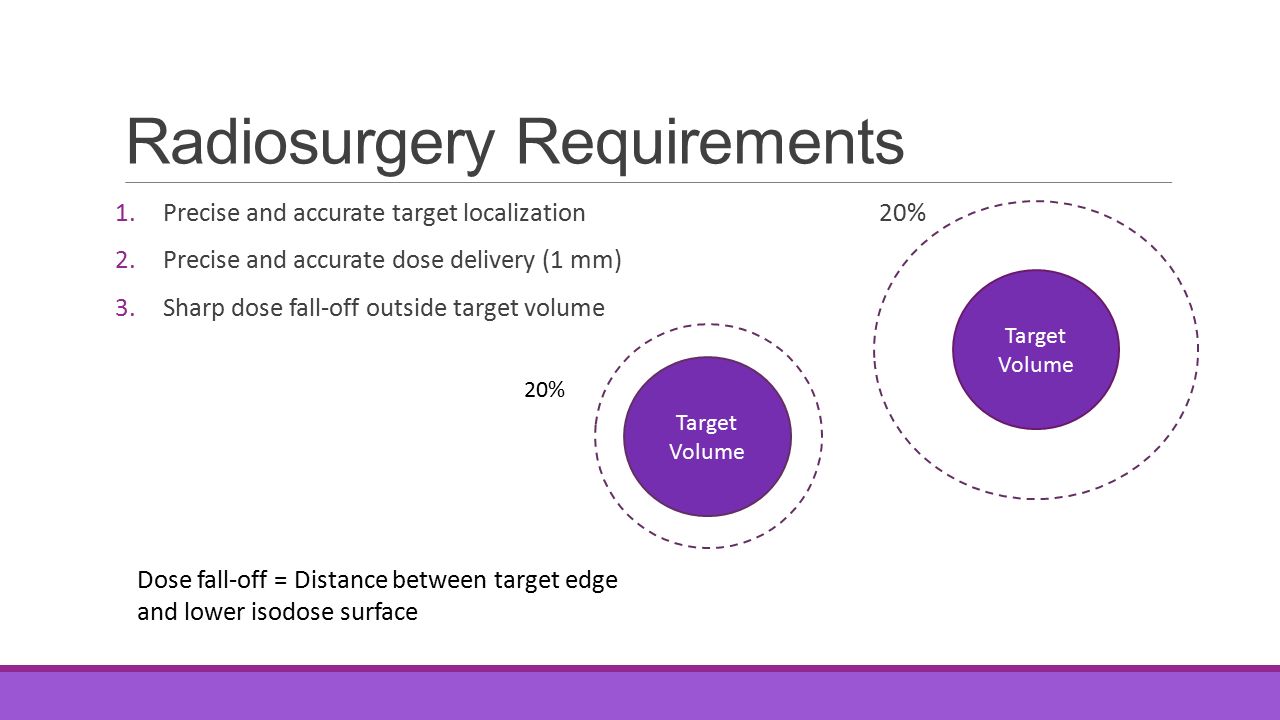 Radiosurgery Requirements

1. Precise and accurate target localization
2. Precise and accurate dose delivery (1 mm)
3. Sharp dose fall-off outside target volume

20%

Target Volume

20%

Target Volume

Dose fall-off = Distance between target edge and lower isodose surface